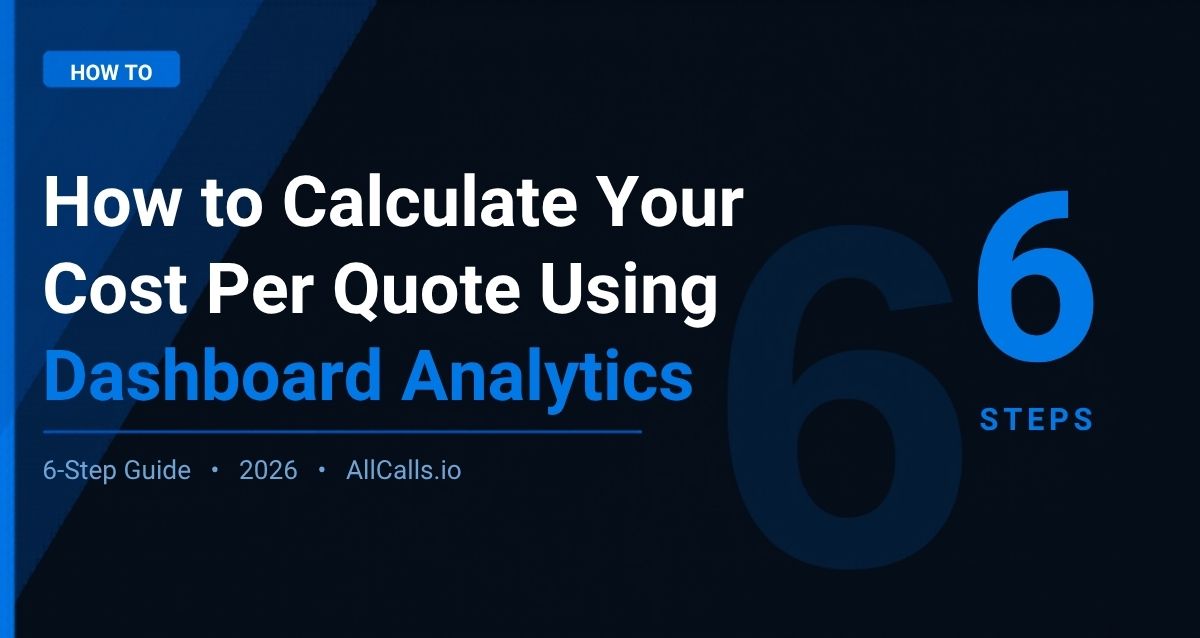 HOW TO

How to Calculate Your Cost Per Quote Using Dashboard Analytics

6-Step Guide • 2026 • AllCalls.io

6

6

STEPS